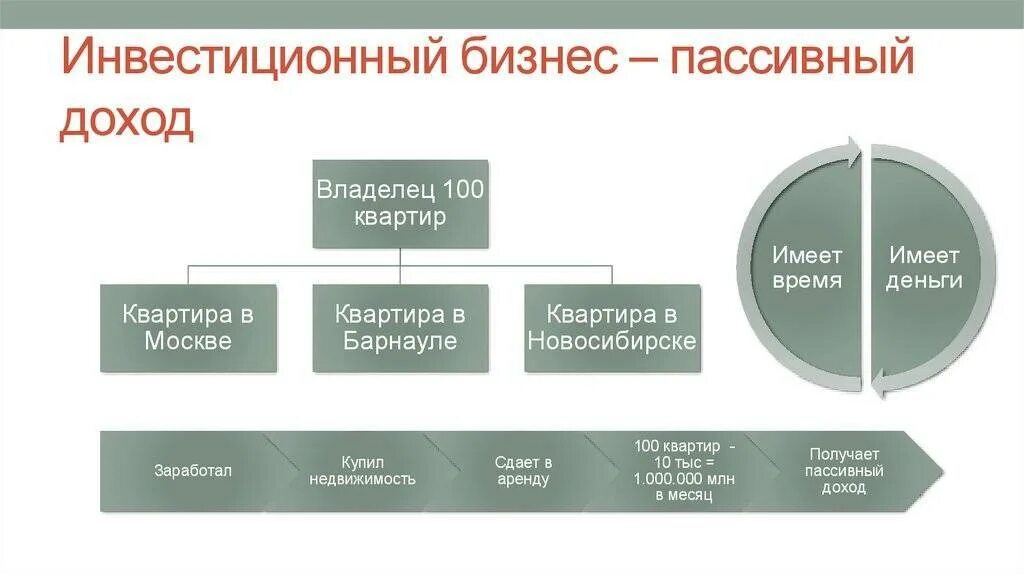 Инвестиционный бизнес – пассивный доход

Владелец 100 квартир

Квартира в Москве

Квартира в Барнауле

Квартира в Новосибирске

Имеет время

Имеет деньги

Заработал

Купил недвижимость

Сдает в аренду

100 квартир - 10 тыс = 1.000.000 млн в месяц

Получает пассивный доход